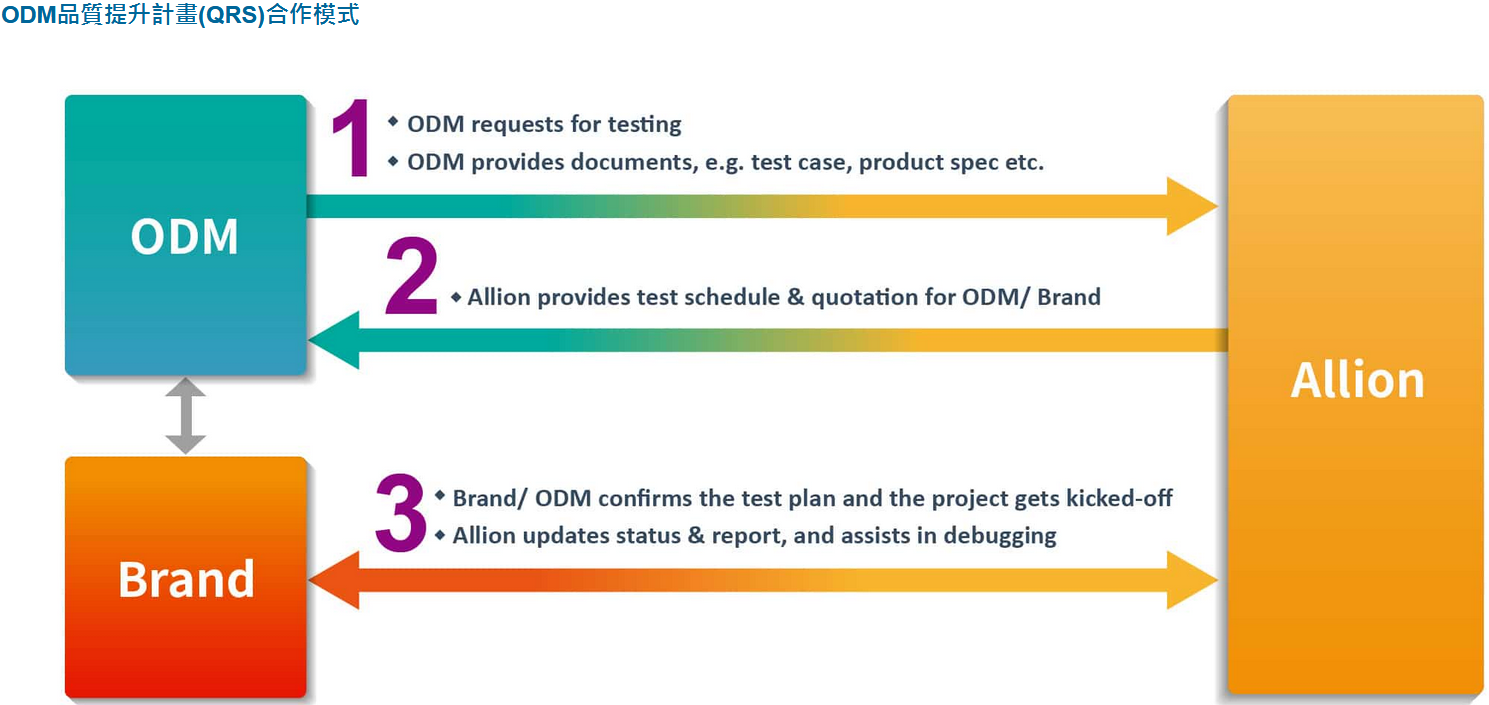 ODM品質提升計畫(QRS)合作模式

ODM

1
◆ ODM requests for testing
◆ ODM provides documents, e.g. test case, product spec etc.

2
◆ Allion provides test schedule & quotation for ODM/ Brand

Allion

Brand

3
◆ Brand/ ODM confirms the test plan and the project gets kicked-off
◆ Allion updates status & report, and assists in debugging